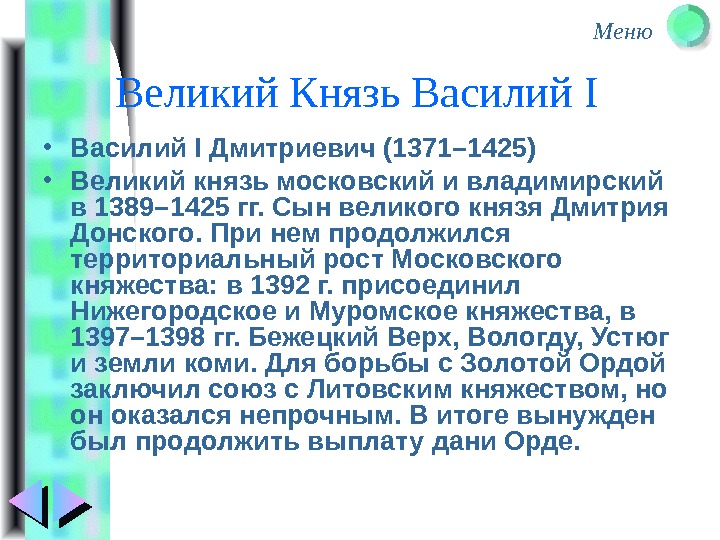 Меню

Великий Князь Василий I

• Василий I Дмитриевич (1371–1425)

• Великий князь московский и владимирский в 1389–1425 гг. Сын великого князя Дмитрия Донского. При нем продолжился территориальный рост Московского княжества: в 1392 г. присоединил Нижегородское и Муромское княжества, в 1397–1398 гг. Бежецкий Верх, Вологду, Устюг и земли коми. Для борьбы с Золотой Ордой заключил союз с Литовским княжеством, но он оказался непрочным. В итоге вынужден был продолжить выплату дани Орде.